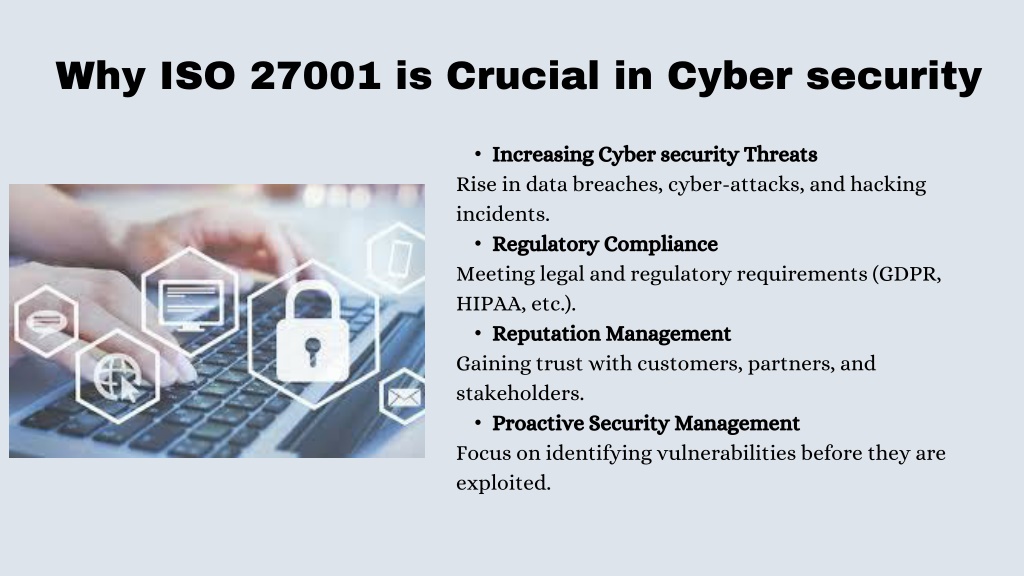 Why ISO 27001 is Crucial in Cyber security

• Increasing Cyber security Threats
Rise in data breaches, cyber-attacks, and hacking incidents.
• Regulatory Compliance
Meeting legal and regulatory requirements (GDPR, HIPAA, etc.).
• Reputation Management
Gaining trust with customers, partners, and stakeholders.
• Proactive Security Management
Focus on identifying vulnerabilities before they are exploited.